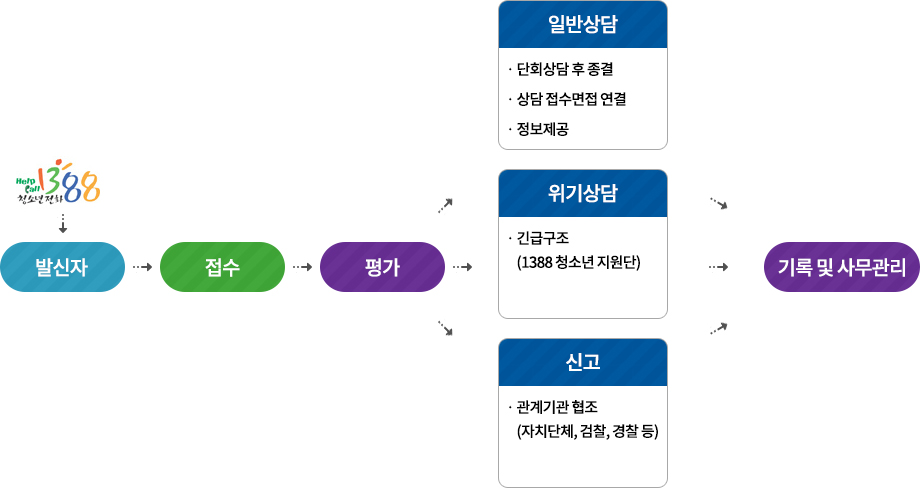 Help Call 1388 청소년전화

발신자

접수

평가

일반상담

· 단회상담 후 종결

· 상담 접수면접 연결

· 정보제공

위기상담

· 긴급구조 (1388 청소년 지원단)

신고

· 관계기관 협조 (자치단체, 검찰, 경찰 등)

기록 및 사무관리